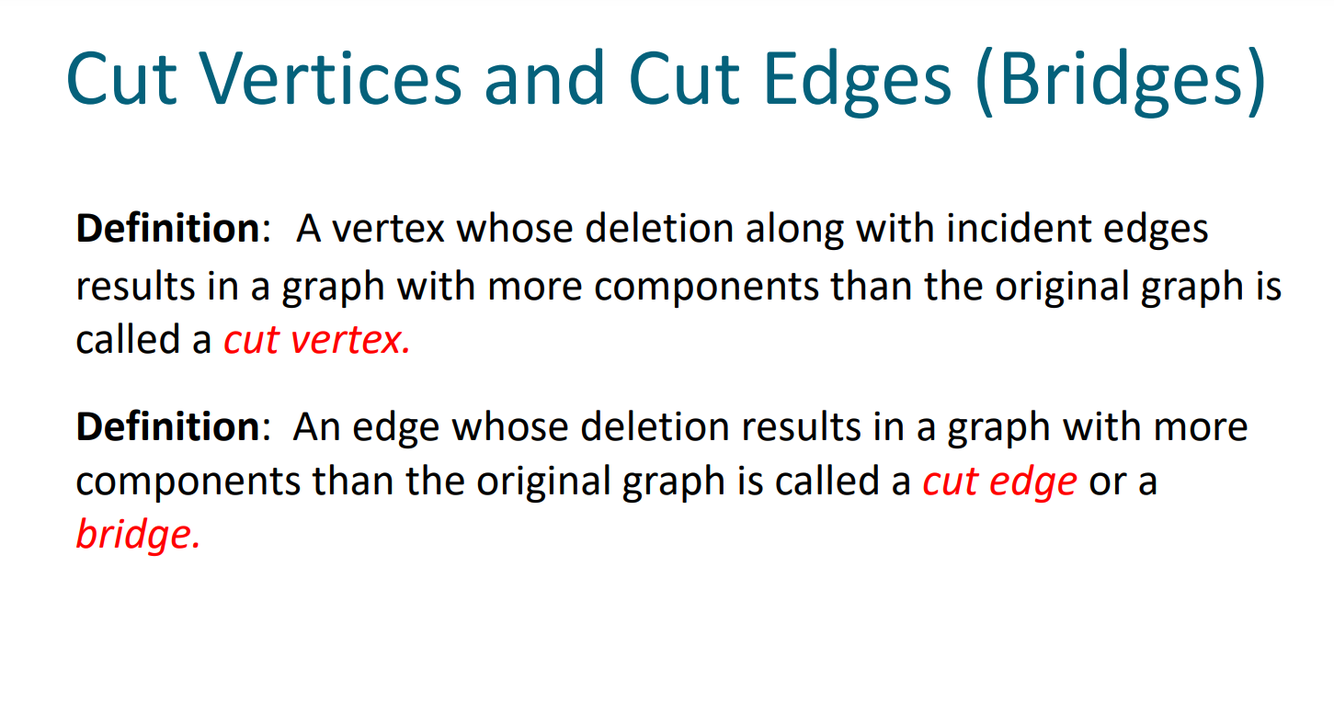 Cut Vertices and Cut Edges (Bridges)

Definition: A vertex whose deletion along with incident edges results in a graph with more components than the original graph is called a cut vertex.

Definition: An edge whose deletion results in a graph with more components than the original graph is called a cut edge or a bridge.